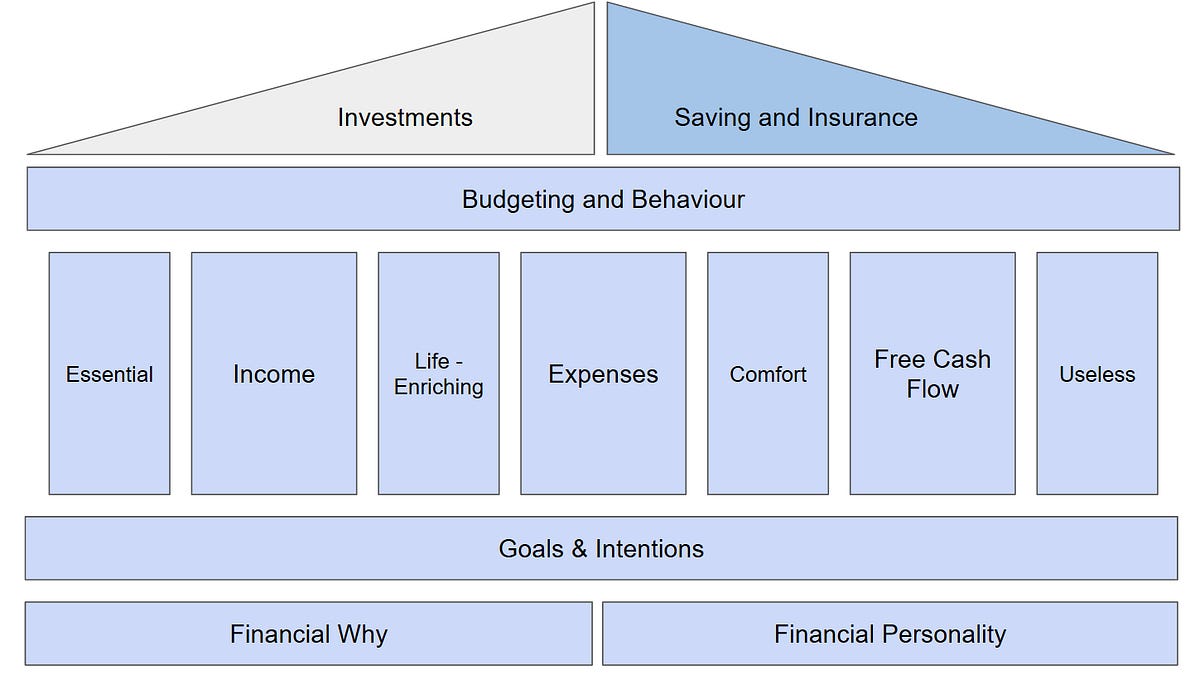 Investments

Saving and Insurance

Budgeting and Behaviour

Essential

Income

Life - Enriching

Expenses

Comfort

Free Cash Flow

Useless

Goals & Intentions

Financial Why

Financial Personality